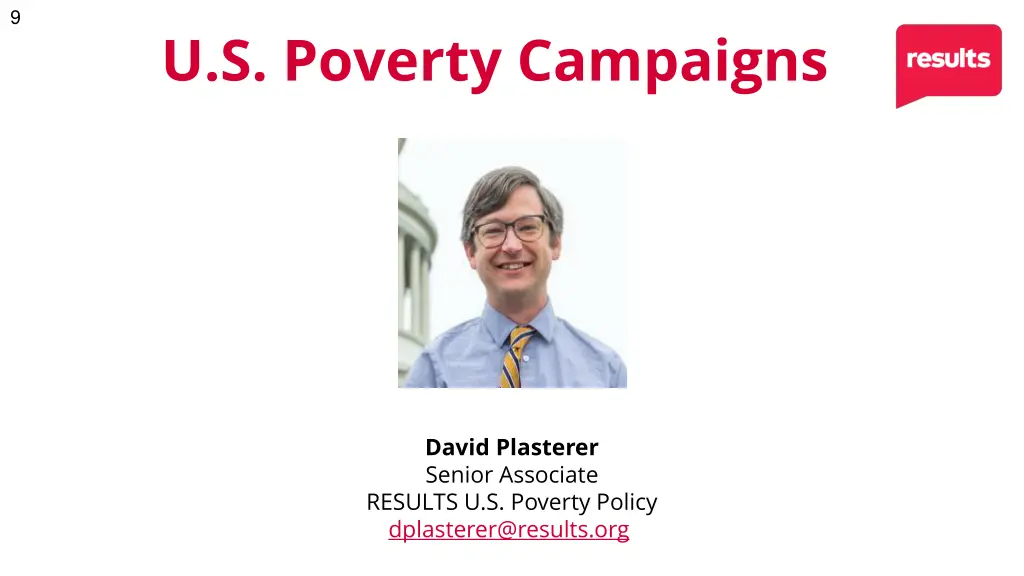 9

U.S. Poverty Campaigns

results

David Plasterer
Senior Associate
RESULTS U.S. Poverty Policy
dplasterer@results.org